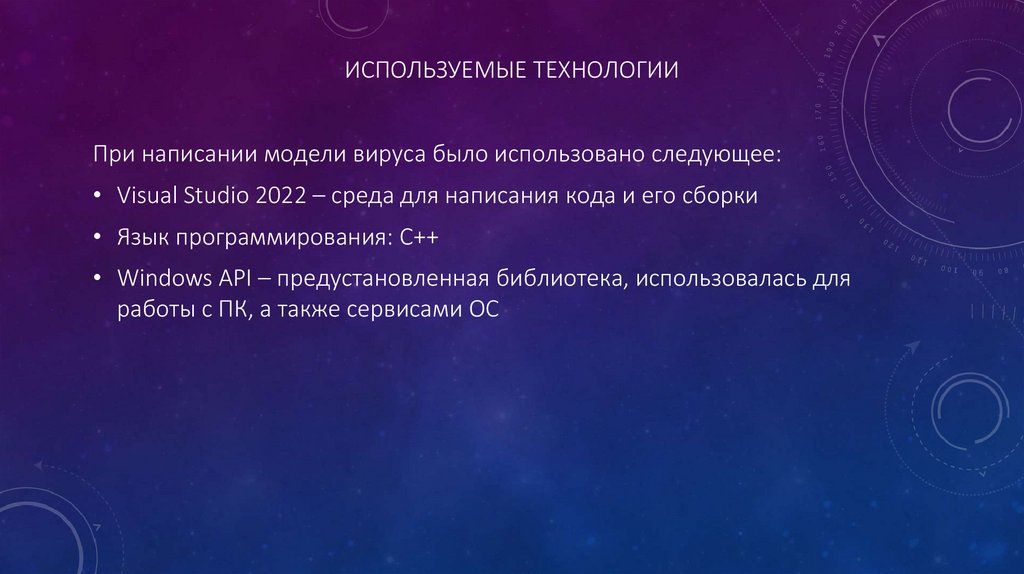 ИСПОЛЬЗУЕМЫЕ ТЕХНОЛОГИИ

При написании модели вируса было использовано следующее:

• Visual Studio 2022 – среда для написания кода и его сборки

• Язык программирования: C++

• Windows API – предустановленная библиотека, использовалась для работы с ПК, а также сервисами ОС